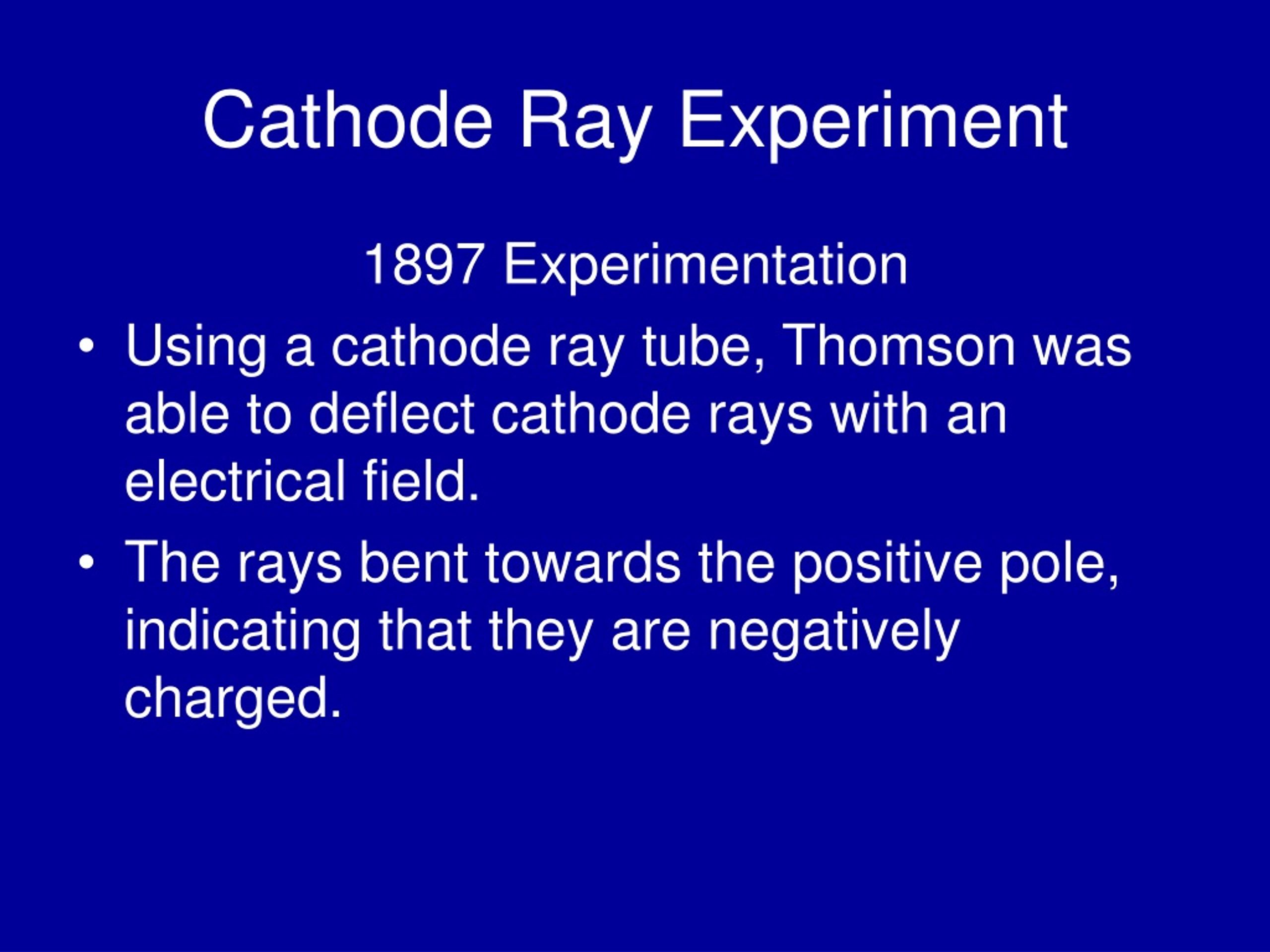 Cathode Ray Experiment

1897 Experimentation

• Using a cathode ray tube, Thomson was able to deflect cathode rays with an electrical field.

• The rays bent towards the positive pole, indicating that they are negatively charged.